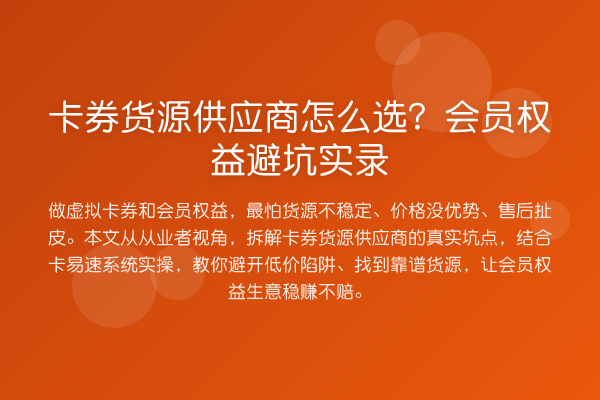 卡券货源供应商怎么选？会员权益避坑实录

做虚拟卡券和会员权益，最怕货源不稳定、价格没优势、售后扯皮。本文从从业者视角，拆解卡券货源供应商的真实坑点，结合卡易速系统实操，教你避开低价陷阱、找到靠谱货源，让会员权益生意稳赚不赔。